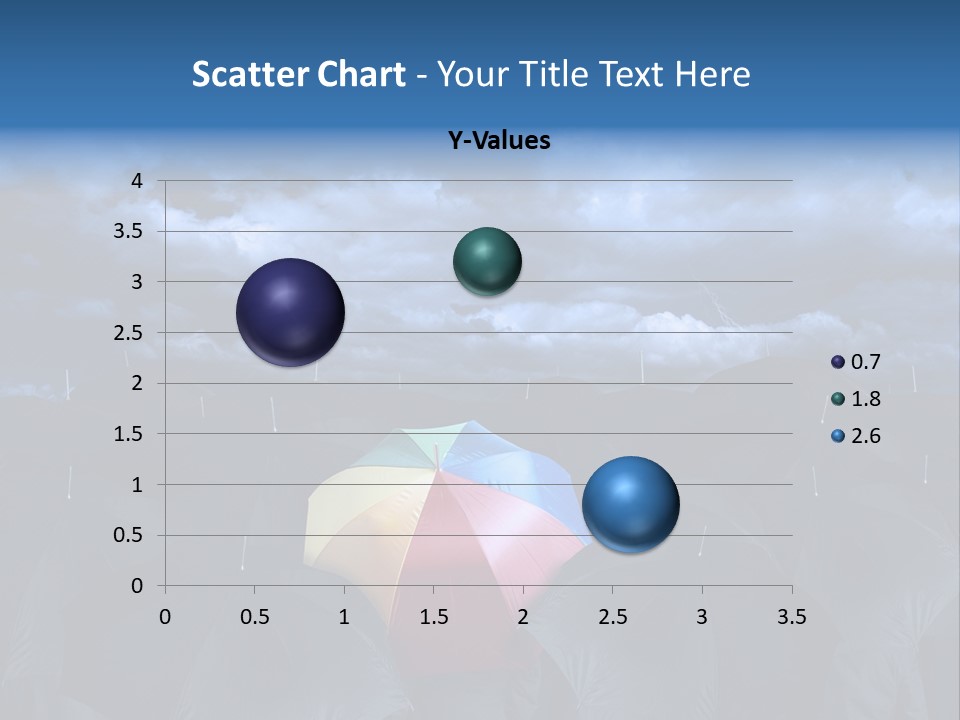 Scatter Chart - Your Title Text Here

Y-Values

4
3.5
3
2.5
2
1.5
1
0.5
0

0 0.5 1 1.5 2 2.5 3 3.5

0.7
1.8
2.6